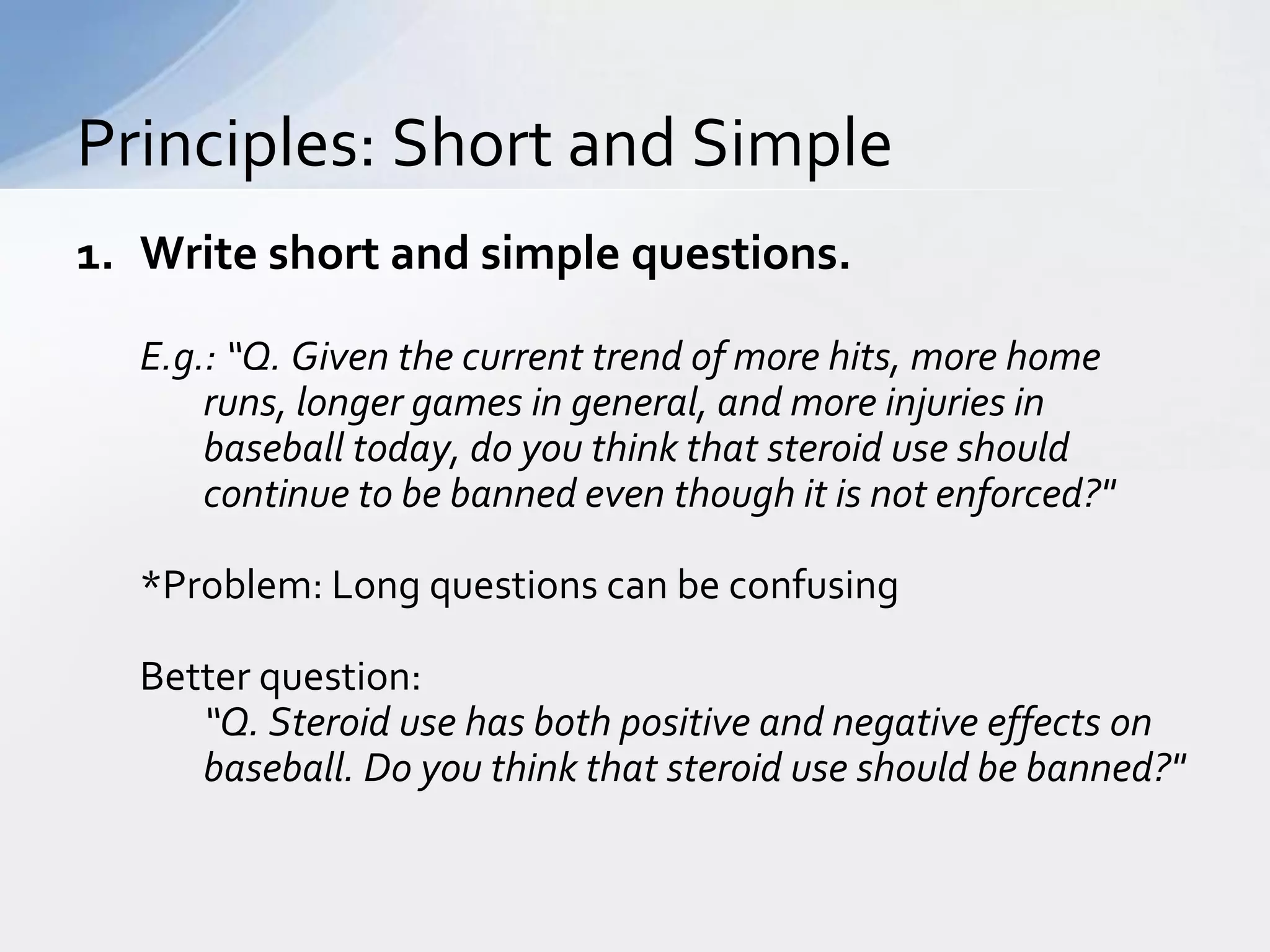 Principles: Short and Simple

1. Write short and simple questions.

E.g.: "Q. Given the current trend of more hits, more home runs, longer games in general, and more injuries in baseball today, do you think that steroid use should continue to be banned even though it is not enforced?"

*Problem: Long questions can be confusing

Better question:
"Q. Steroid use has both positive and negative effects on baseball. Do you think that steroid use should be banned?"